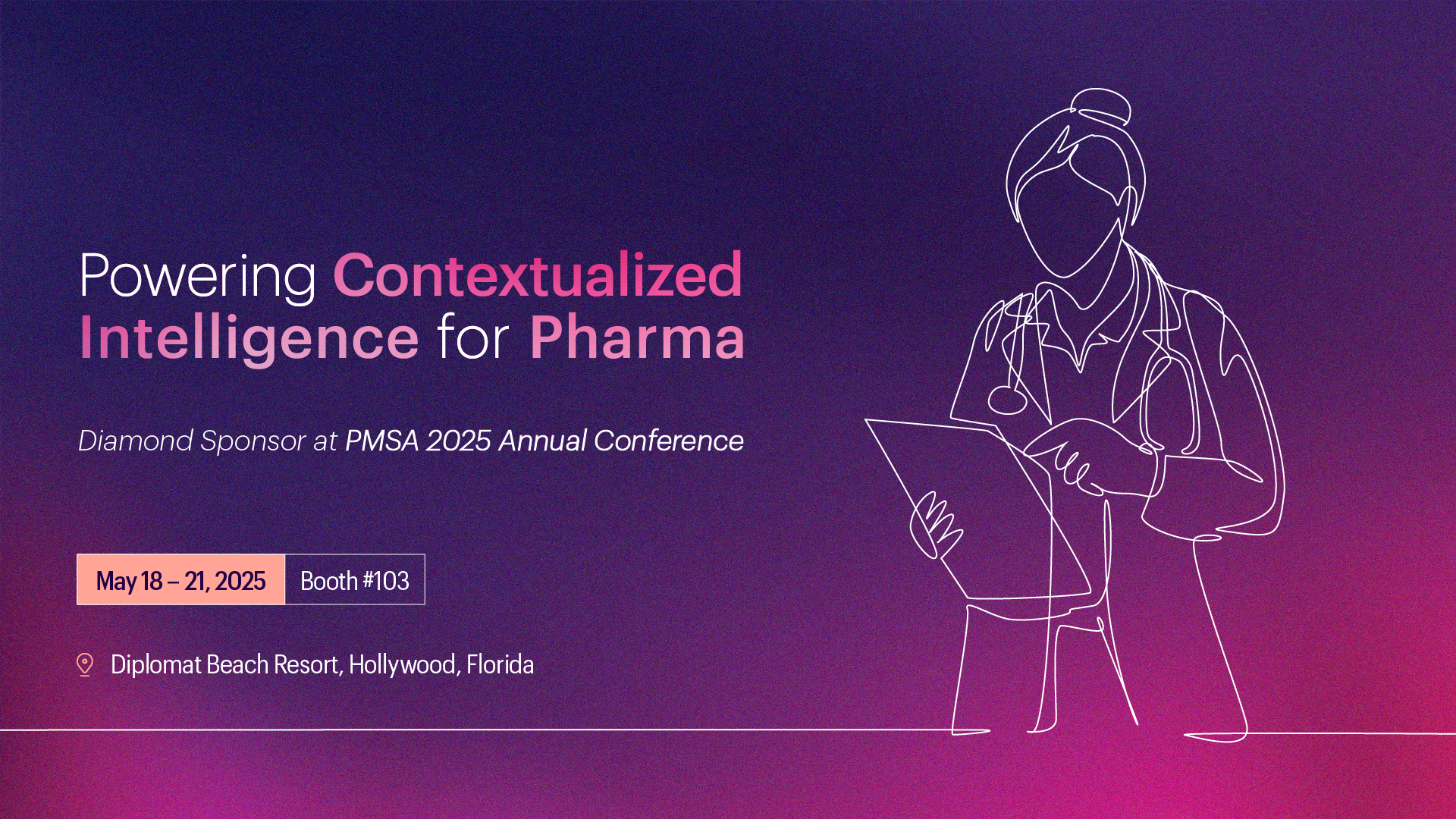 Powering Contextualized Intelligence for Pharma

Diamond Sponsor at PMSA 2025 Annual Conference

May 18 – 21, 2025 Booth #103

Diplomat Beach Resort, Hollywood, Florida